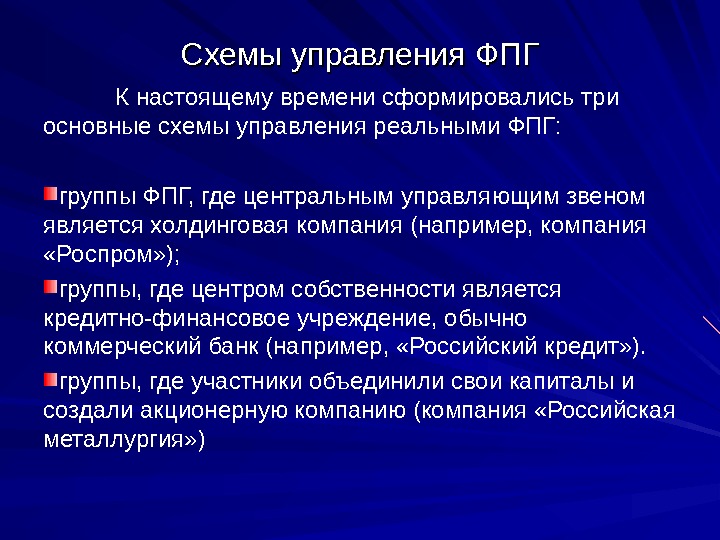 Схемы управления ФПГ

К настоящему времени сформировались три основные схемы управления реальными ФПГ:

группы ФПГ, где центральным управляющим звеном является холдинговая компания (например, компания «Роспром»);

группы, где центром собственности является кредитно-финансовое учреждение, обычно коммерческий банк (например, «Российский кредит»).

группы, где участники объединили свои капиталы и создали акционерную компанию (компания «Российская металлургия»)